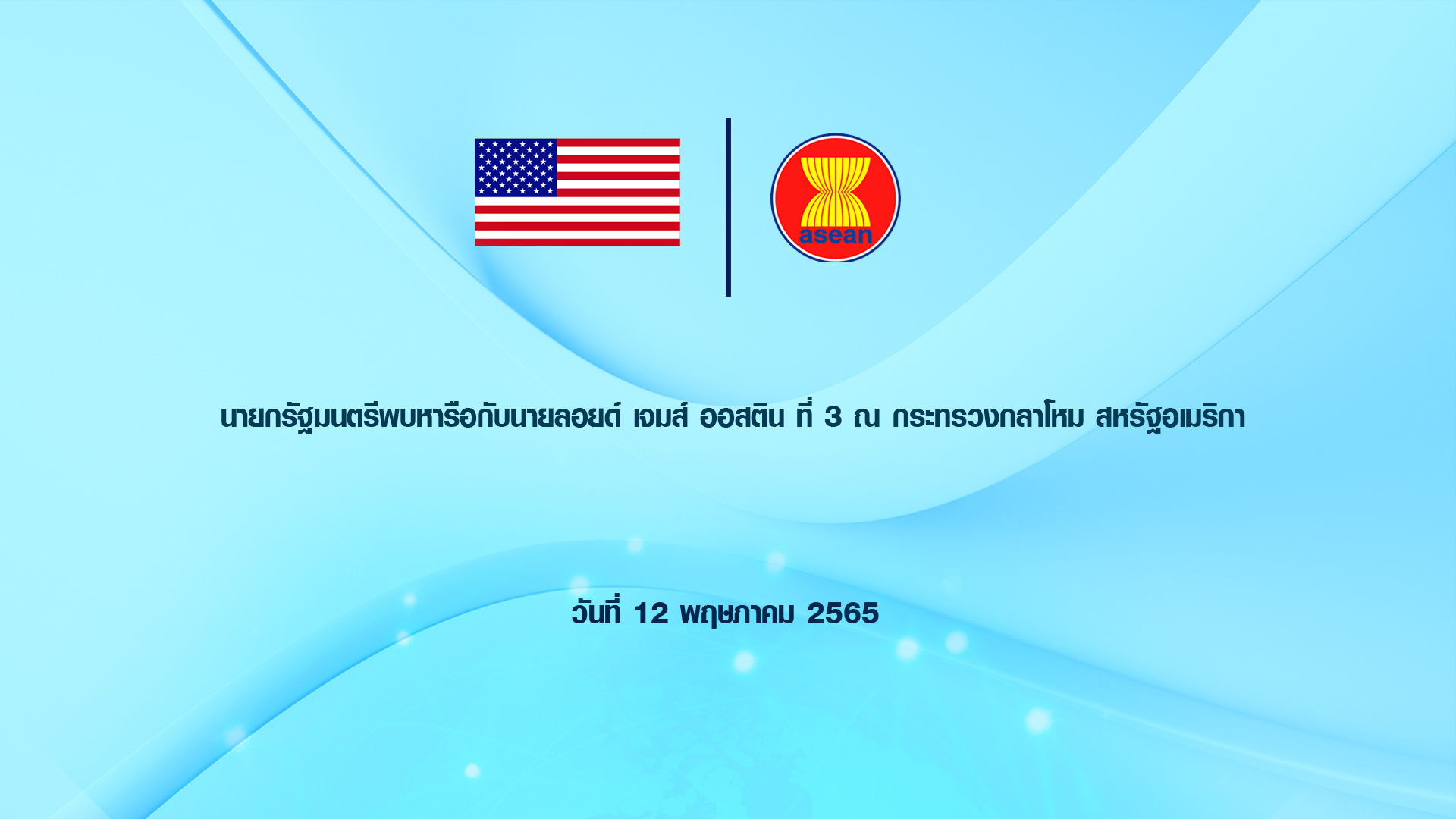 asean

นายกรัฐมนตรีพบหารือกับนายลอยด์ เจมส์ ออสติน ที่ 3 ณ กระทรวงกลาโหม สหรัฐอเมริกา

วันที่ 12 พฤษภาคม 2565